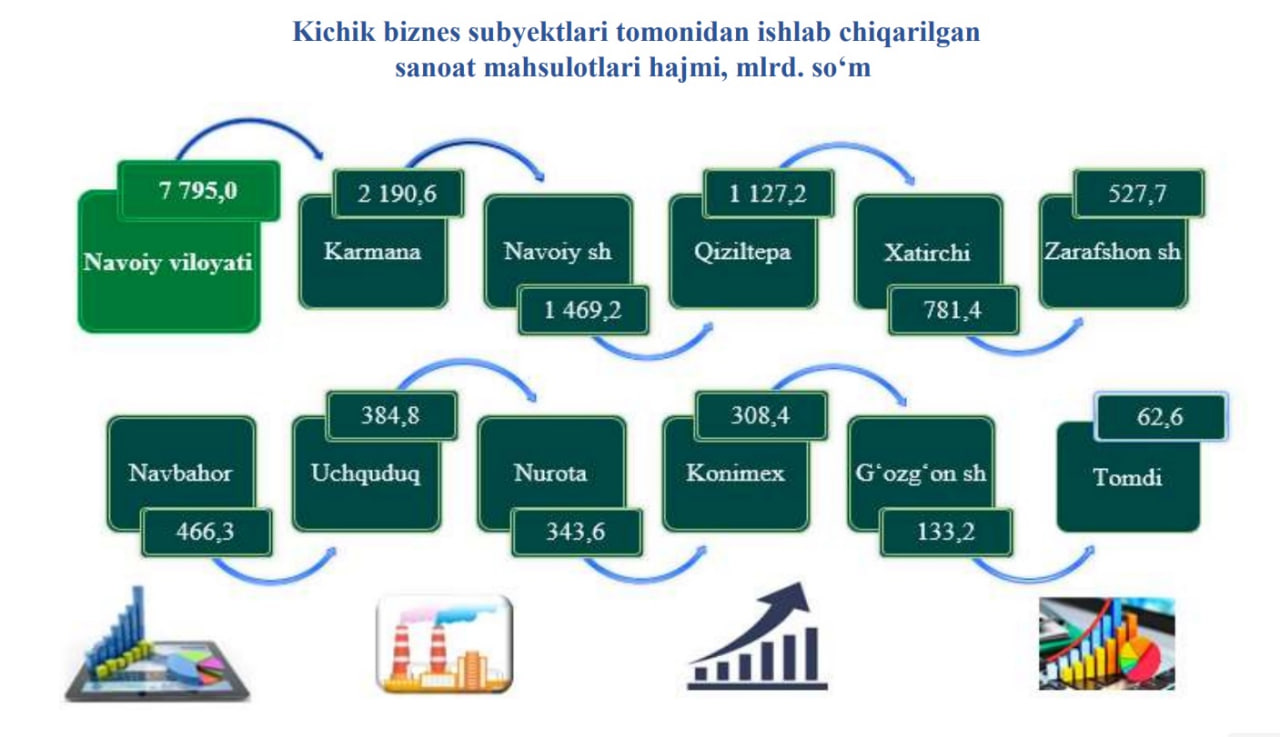 Kichik biznes subyektlari tomonidan ishlab chiqarilgan sanoat mahsulotlari hajmi, mlrd. so‘m

7 795,0
Navoiy viloyati

2 190,6
Karmana

Navoiy sh
1 469,2

1 127,2
Qiziltepa

Xatirchi
781,4

527,7
Zarafshon sh

Navbahor
466,3

384,8
Uchquduq

Nurota
343,6

308,4
Konimex

G‘ozg‘on sh
133,2

62,6
Tomdi